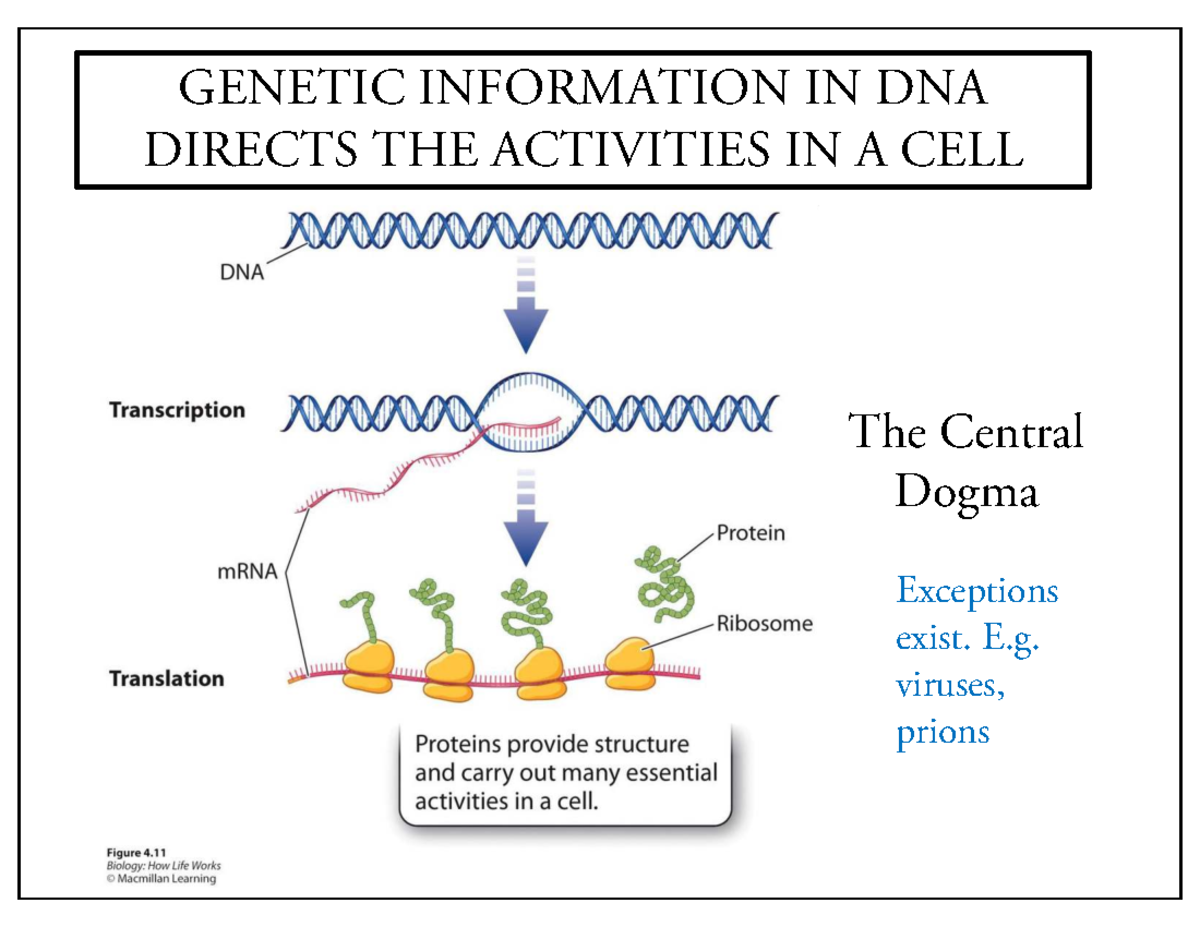 GENETIC INFORMATION IN DNA DIRECTS THE ACTIVITIES IN A CELL

DNA

Transcription

mRNA

Protein

Ribosome

Translation

Proteins provide structure and carry out many essential activities in a cell.

The Central Dogma

Exceptions exist. E.g. viruses, prions

Figure 4.11
Biology: How Life Works
© Macmillan Learning